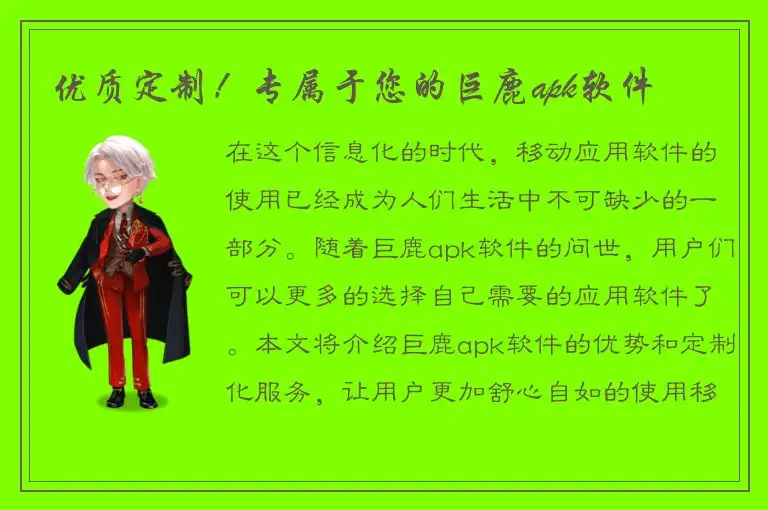 优质定制！专属于您的巨鹿apk软件

在这个信息化的时代，移动应用软件的使用已经成为人们生活中不可缺少的一部分。随着巨鹿apk软件的问世，用户们可以更多的选择自己需要的应用软件了。本文将介绍巨鹿apk软件的优势和定制化服务，让用户更加舒心自如的使用移